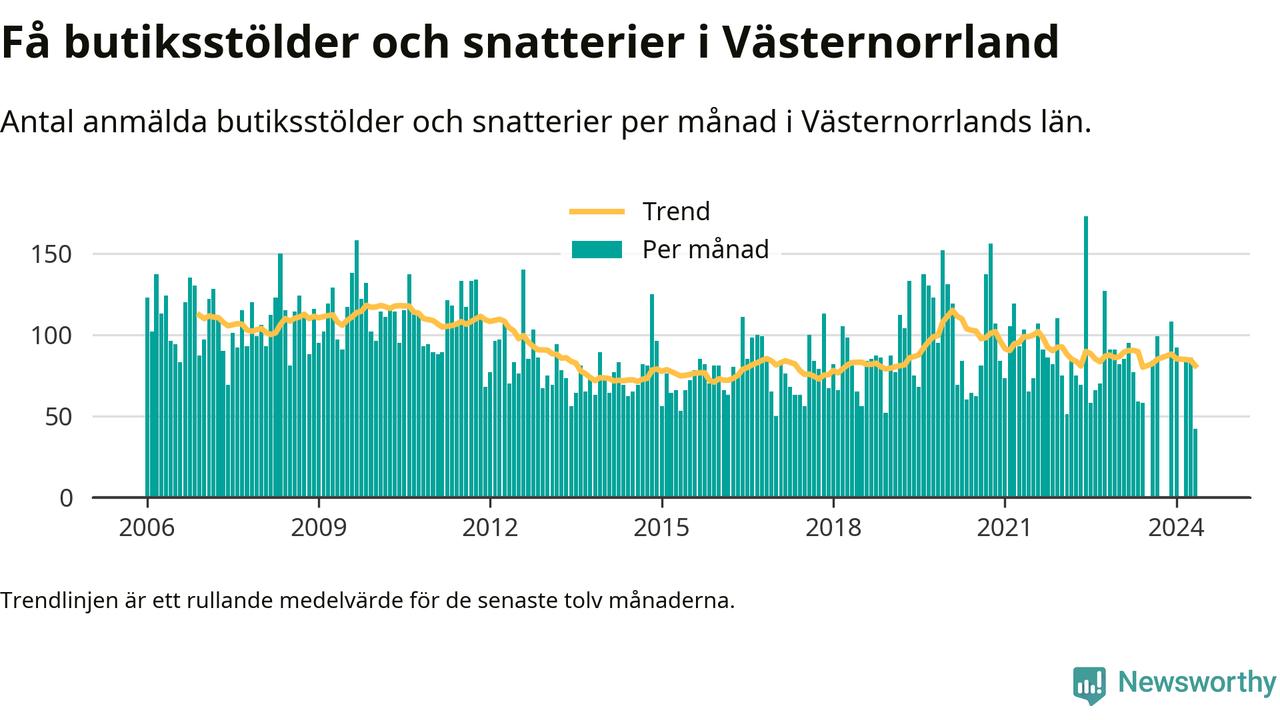 Få butiksstölder och snatterier i Västernorrland

Antal anmälda butiksstölder och snatterier per månad i Västernorrlands län.

Trend
Per månad

150
100
50
0

2006
2009
2012
2015
2018
2021
2024

Trendlinjen är ett rullande medelvärde för de senaste tolv månaderna.

Newsworthy